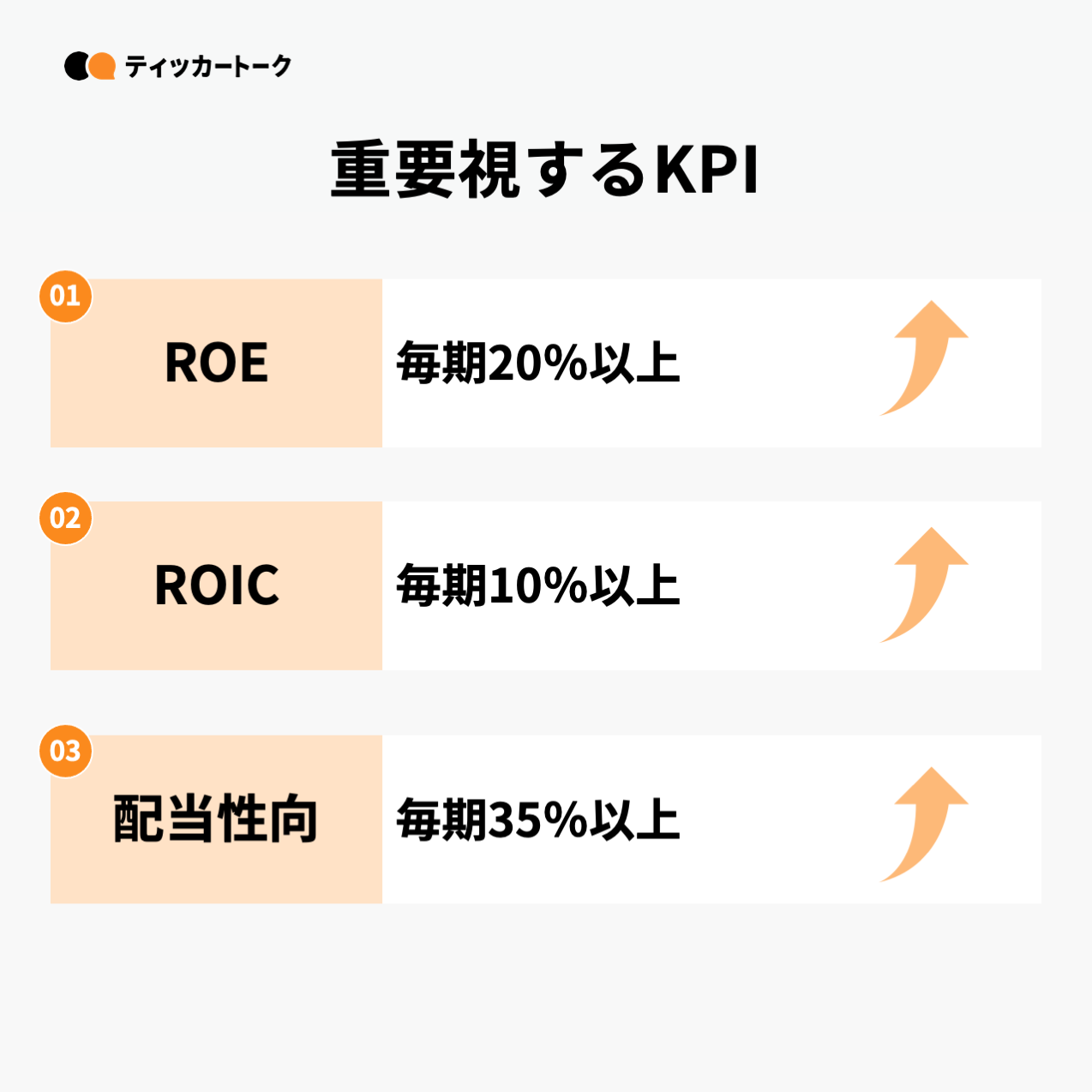 ティッカートーク

重要視するKPI

01
ROE
毎期20%以上

02
ROIC
毎期10%以上

03
配当性向
毎期35%以上